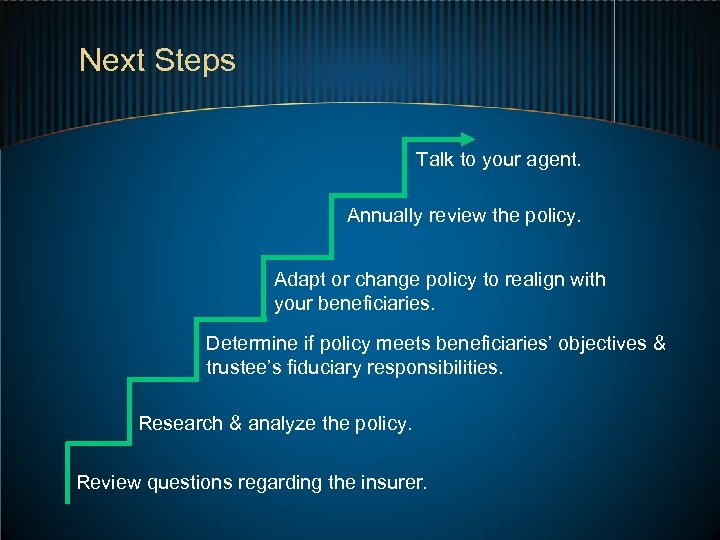 Next Steps

Talk to your agent.

Annually review the policy.

Adapt or change policy to realign with your beneficiaries.

Determine if policy meets beneficiaries' objectives & trustee's fiduciary responsibilities.

Research & analyze the policy.

Review questions regarding the insurer.